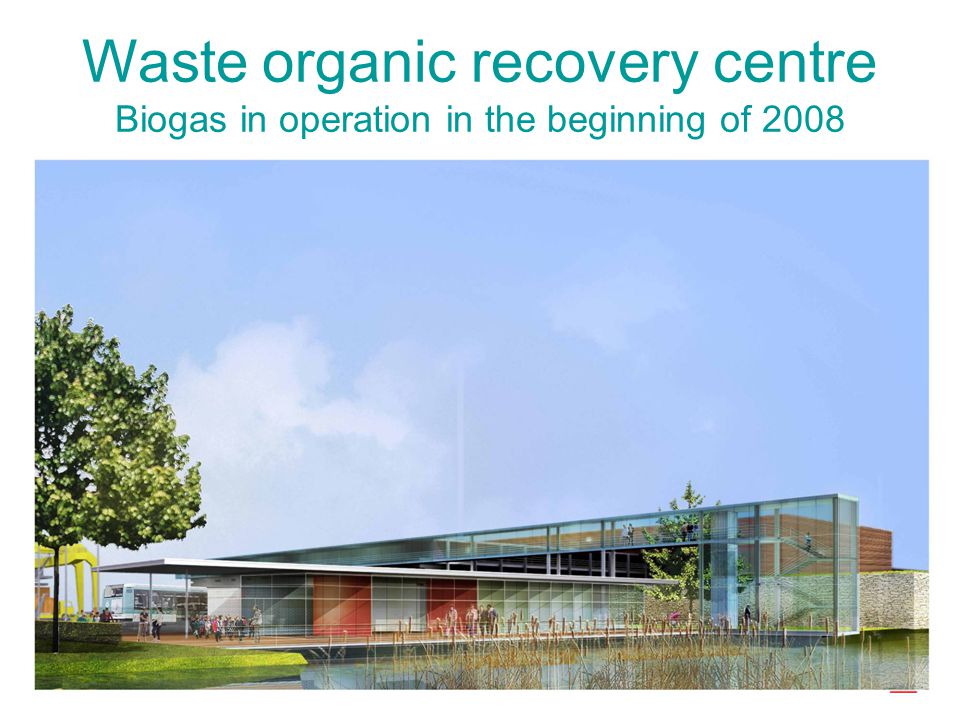 Waste organic recovery centre
Biogas in operation in the beginning of 2008